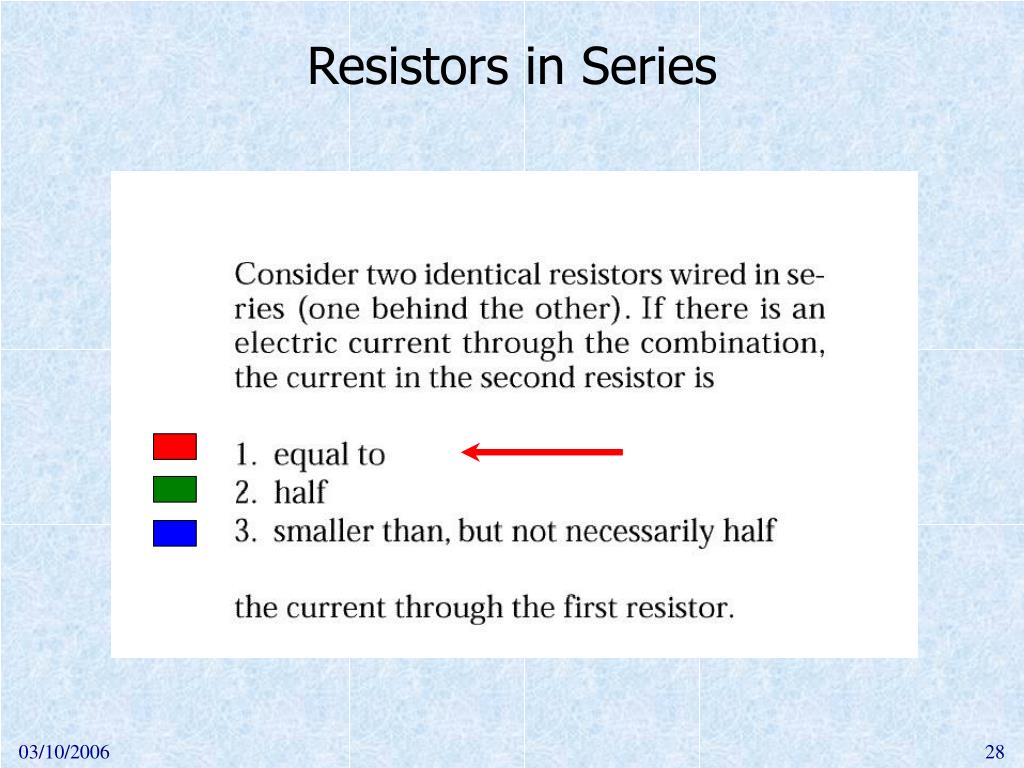 Resistors in Series

Consider two identical resistors wired in series (one behind the other). If there is an electric current through the combination, the current in the second resistor is

1. equal to
2. half
3. smaller than, but not necessarily half

the current through the first resistor.

03/10/2006

28